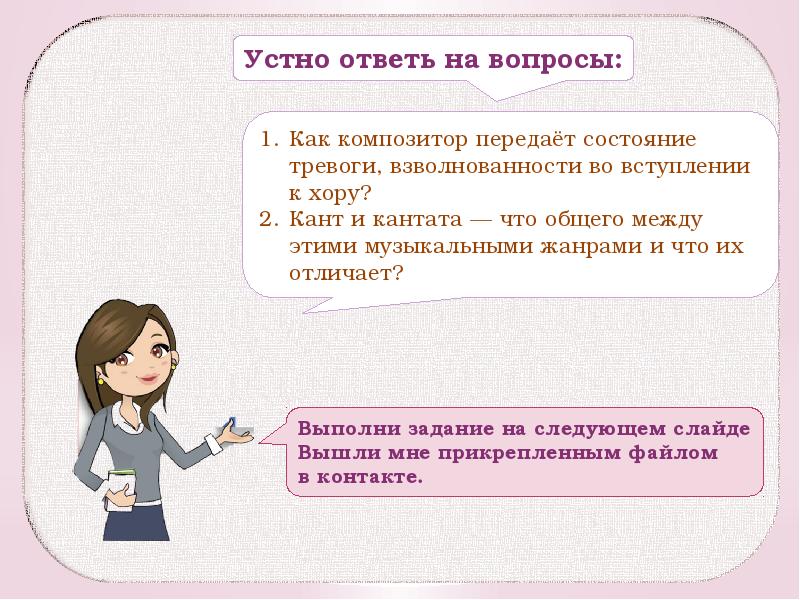 Устно ответь на вопросы:

1. Как композитор передаёт состояние тревоги, взволнованности во вступлении к хору?
2. Кант и кантата — что общего между этими музыкальными жанрами и что их отличает?

Выполни задание на следующем слайде
Вышли мне прикрепленным файлом
в контакте.